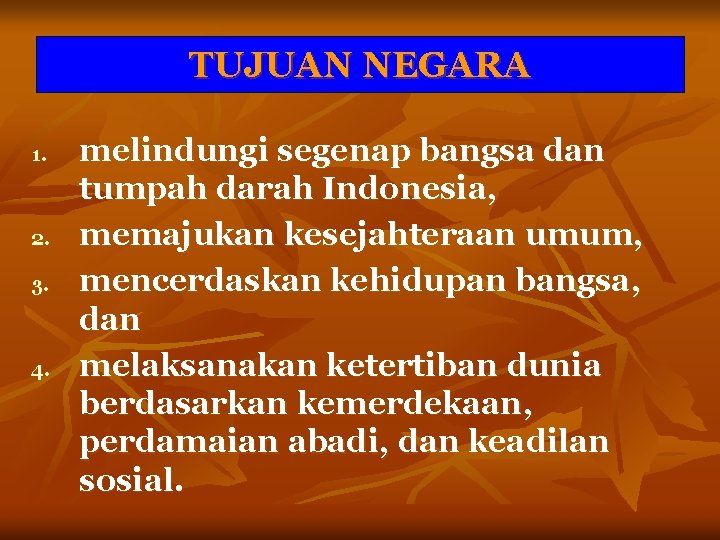 TUJUAN NEGARA

1. melindungi segenap bangsa dan tumpah darah Indonesia,
2. memajukan kesejahteraan umum,
3. mencerdaskan kehidupan bangsa, dan
4. melaksanakan ketertiban dunia berdasarkan kemerdekaan, perdamaian abadi, dan keadilan sosial.